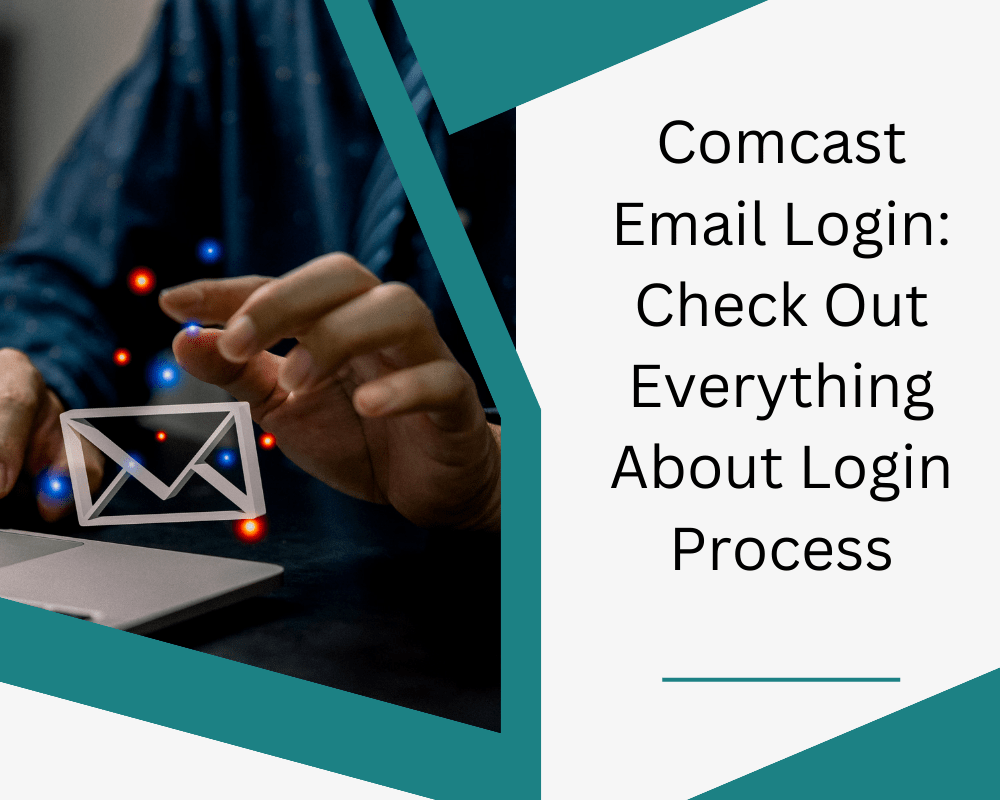 Comcast Email Login: Check Out Everything About Login Process